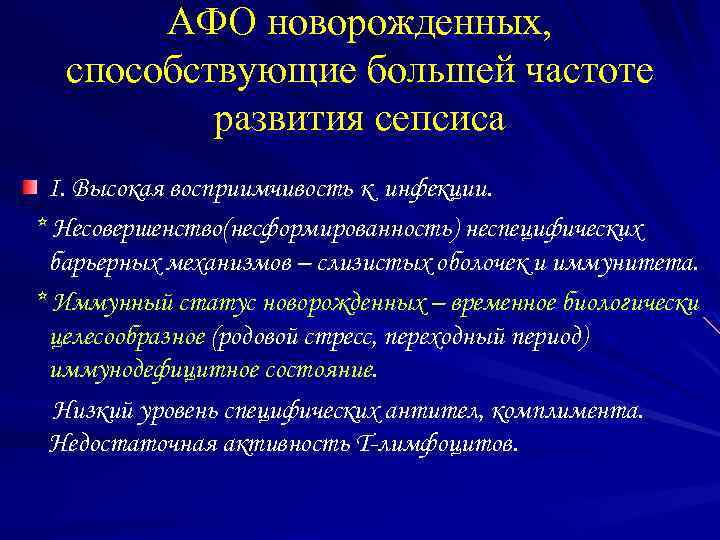 АФО новорожденных, способствующие большей частоте развития сепсиса

I. Высокая восприимчивость к инфекции.

* Несовершенство(несформированность) неспецифических барьерных механизмов – слизистых оболочек и иммунитета.

* Иммунный статус новорожденных – временное биологически целесообразное (родовой стресс, переходный период) иммунодефицитное состояние.

Низкий уровень специфических антител, комплимента. Недостаточная активность Т-лимфоцитов.